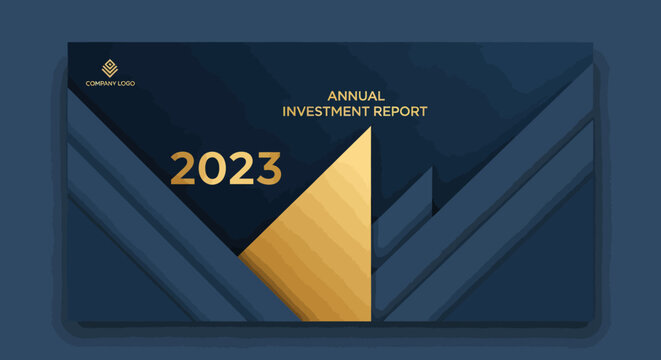 COMPANY LOGO

ANNUAL
INVESTMENT REPORT

2023